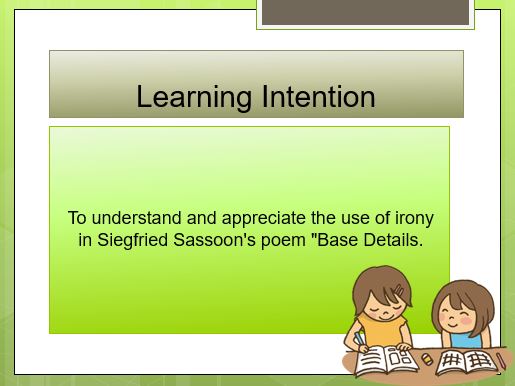 Learning Intention

To understand and appreciate the use of irony in Siegfried Sassoon's poem "Base Details.